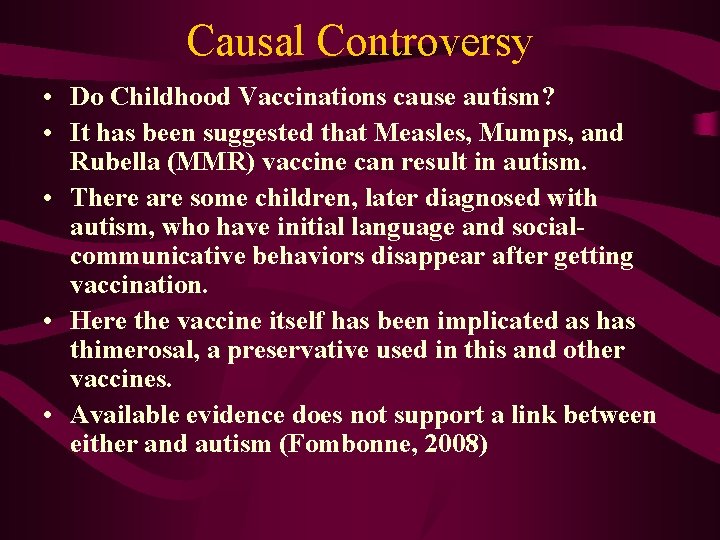 Causal Controversy

• Do Childhood Vaccinations cause autism?

• It has been suggested that Measles, Mumps, and Rubella (MMR) vaccine can result in autism.

• There are some children, later diagnosed with autism, who have initial language and social-communicative behaviors disappear after getting vaccination.

• Here the vaccine itself has been implicated as has thimerosal, a preservative used in this and other vaccines.

• Available evidence does not support a link between either and autism (Fombonne, 2008)